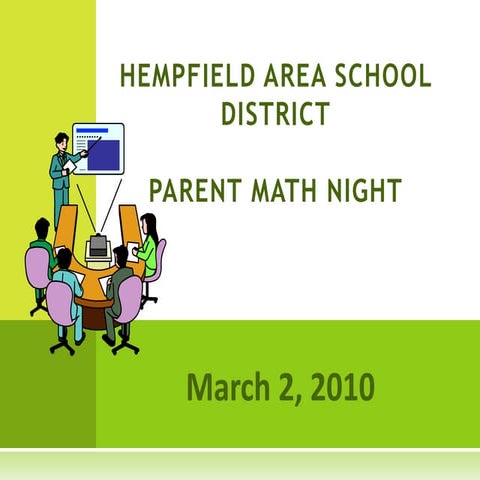 HEMPFIELD AREA SCHOOL DISTRICT

PARENT MATH NIGHT

March 2, 2010